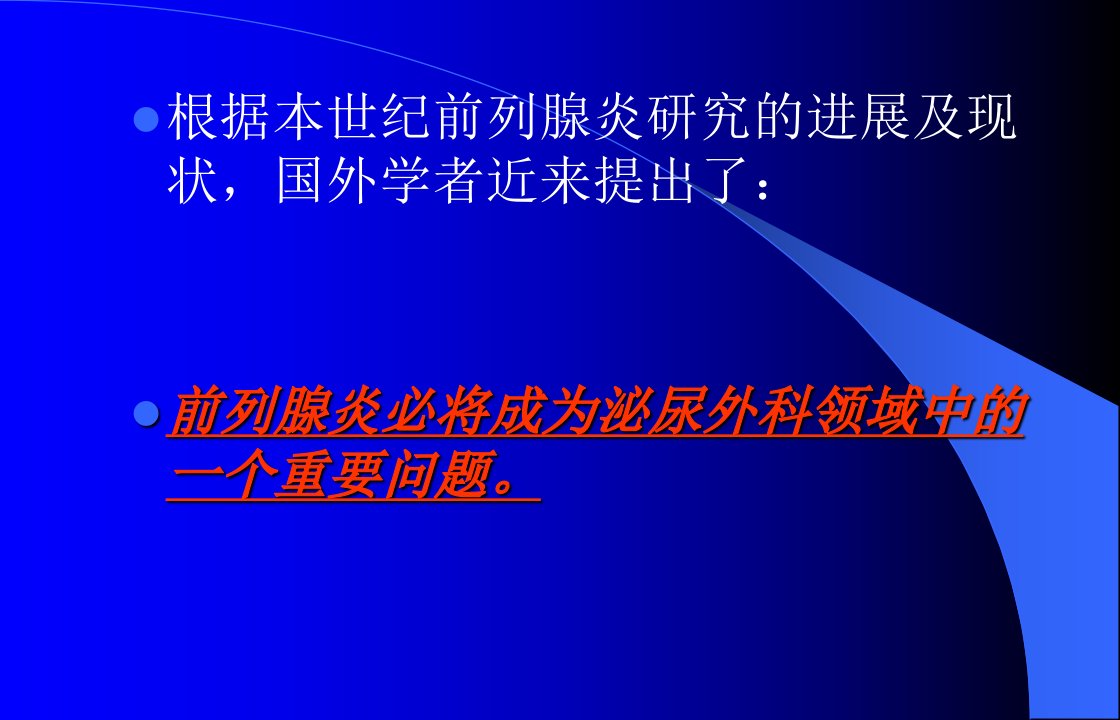 根据本世纪前列腺炎研究的进展及现状，国外学者近来提出了：

前列腺炎必将成为泌尿外科领域中的一个重要问题。